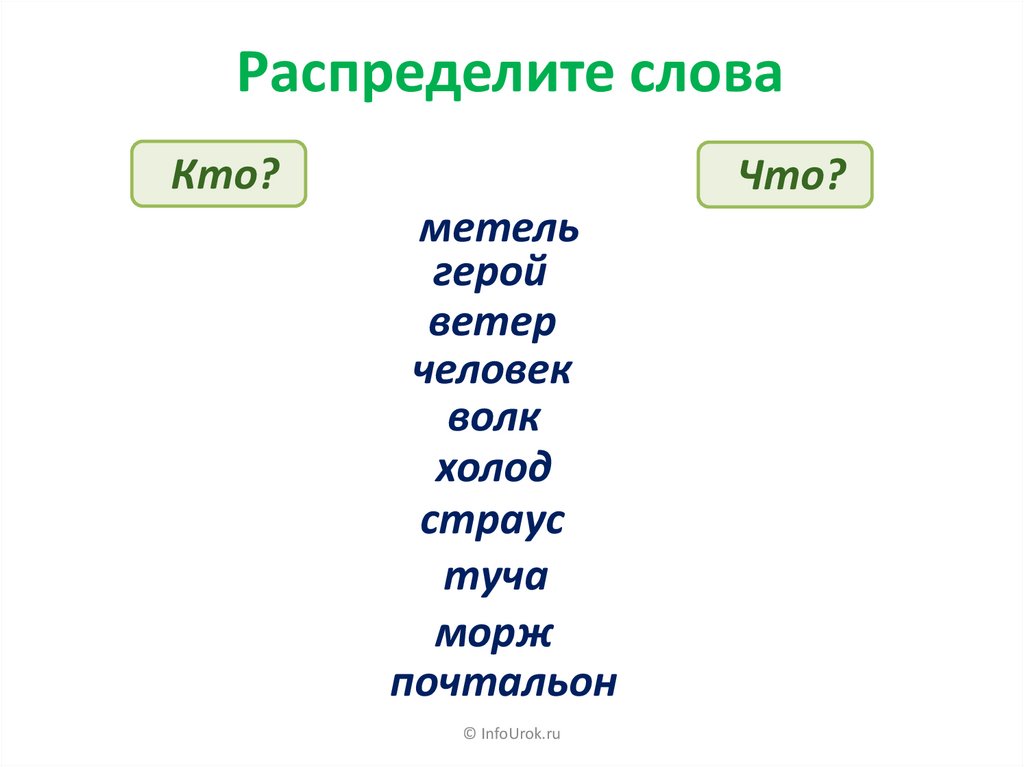 Распределите слова

Кто?

Что?

метель
герой
ветер
человек
волк
холод
страус
туча
морж
почтальон

© InfoUrok.ru